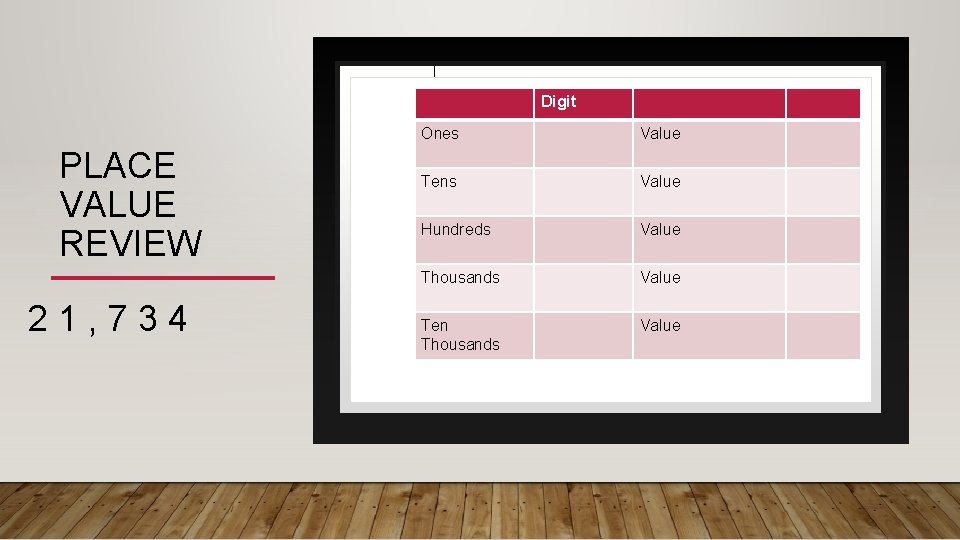 PLACE VALUE REVIEW

2 1 , 7 3 4

| | Digit | | |
|---|---|---|---|
| Ones | | Value | |
| Tens | | Value | |
| Hundreds | | Value | |
| Thousands | | Value | |
| Ten Thousands | | Value | |